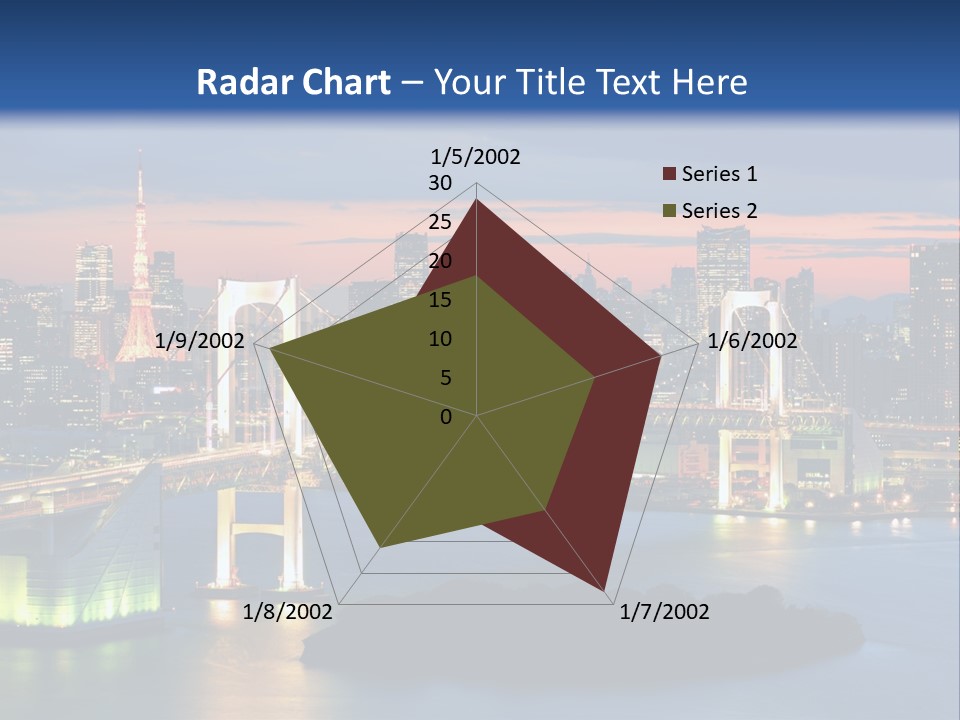 Radar Chart – Your Title Text Here

1/5/2002
30
25
20
15
10
5
0
1/6/2002
1/7/2002
1/8/2002
1/9/2002

Series 1
Series 2